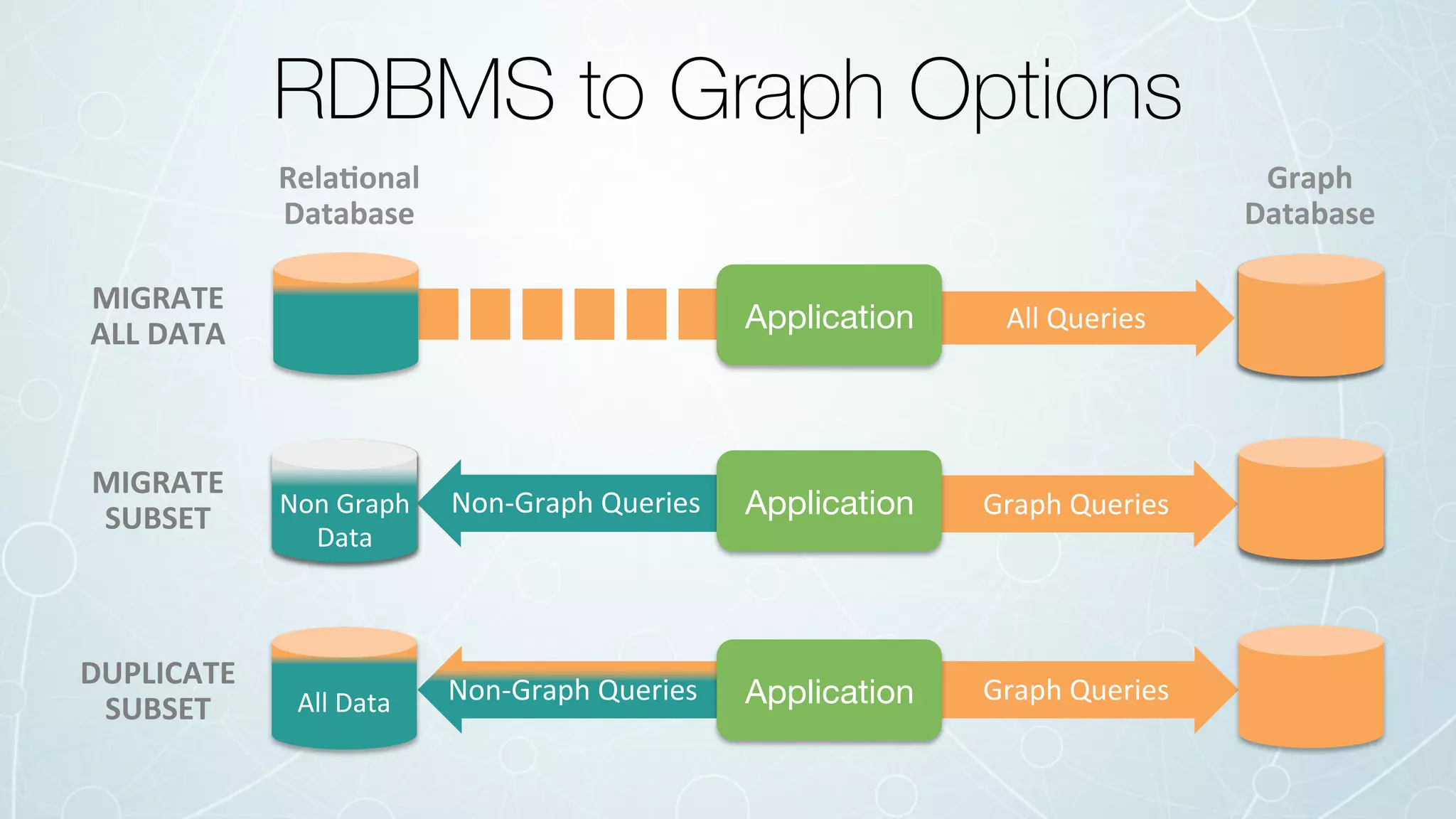 RDBMS to Graph Options

Relational Database

Graph Database

MIGRATE ALL DATA

Application

All Queries

MIGRATE SUBSET

Non Graph Data

Non-Graph Queries

Application

Graph Queries

DUPLICATE SUBSET

All Data

Non-Graph Queries

Application

Graph Queries